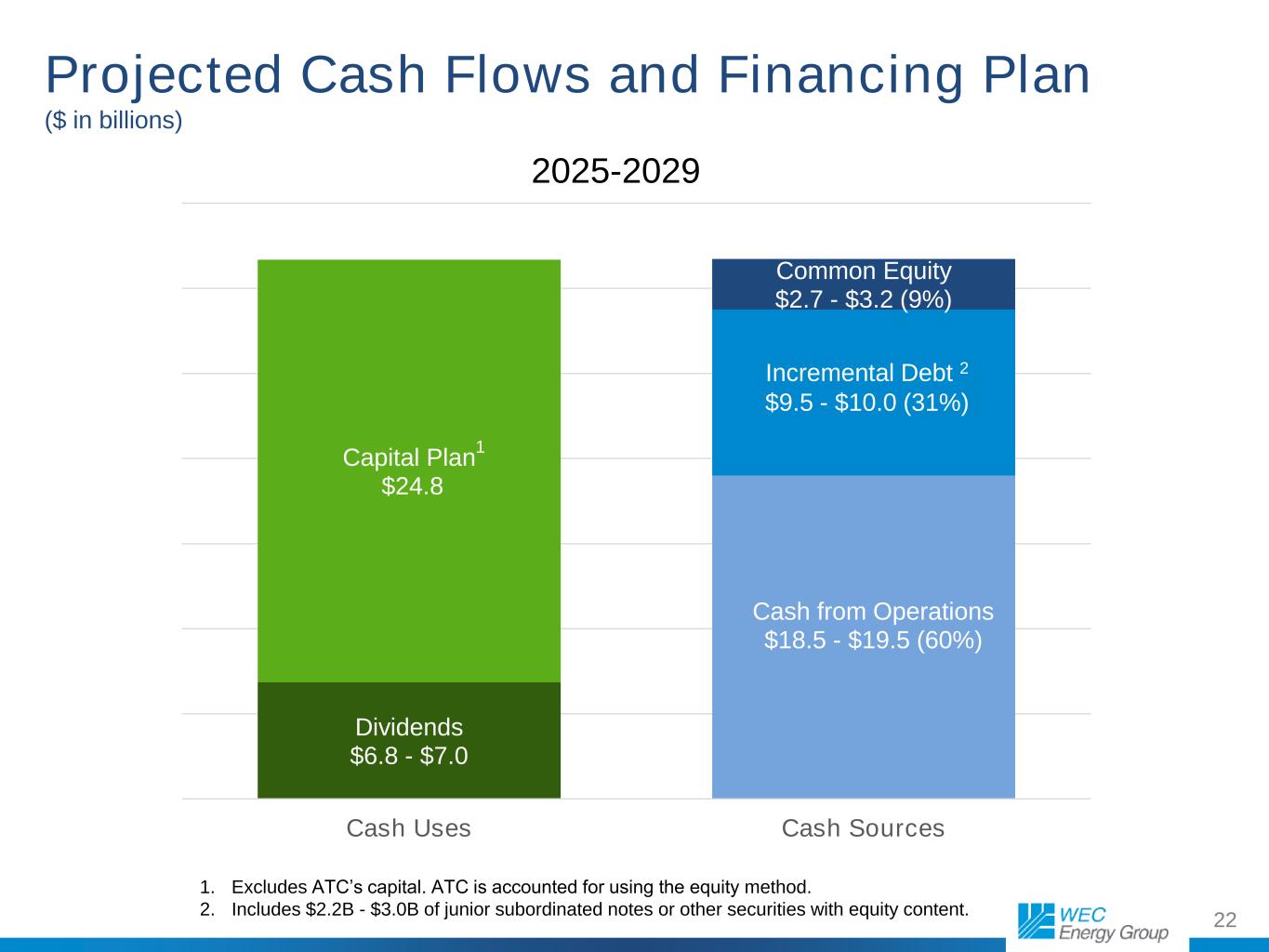 Projected Cash Flows and Financing Plan
($ in billions)

2025-2029

Capital Plan$^{1}$
$24.8

Dividends
$6.8 - $7.0

Common Equity
$2.7 - $3.2 (9%)

Incremental Debt $^{2}$
$9.5 - $10.0 (31%)

Cash from Operations
$18.5 - $19.5 (60%)

Cash Uses

Cash Sources

1. Excludes ATC's capital. ATC is accounted for using the equity method.
2. Includes $2.2B - $3.0B of junior subordinated notes or other securities with equity content.

WEC Energy Group

22